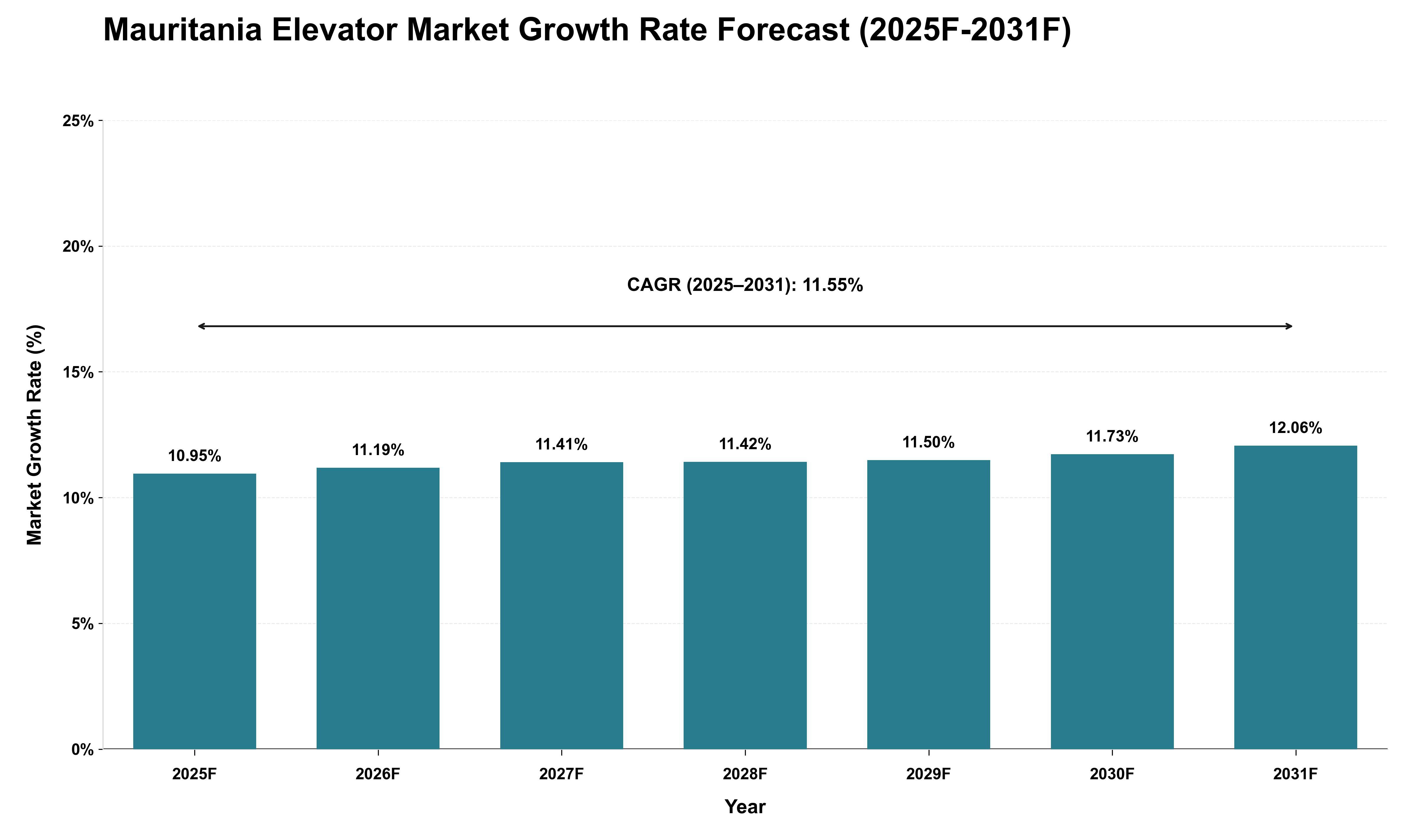 Mauritania Elevator Market Growth Rate Forecast (2025F-2031F)

Market Growth Rate (%)

25%
20%
15%
10%
5%
0%

CAGR (2025–2031): 11.55%

10.95%
11.19%
11.41%
11.42%
11.50%
11.73%
12.06%

2025F
2026F
2027F
2028F
2029F
2030F
2031F

Year